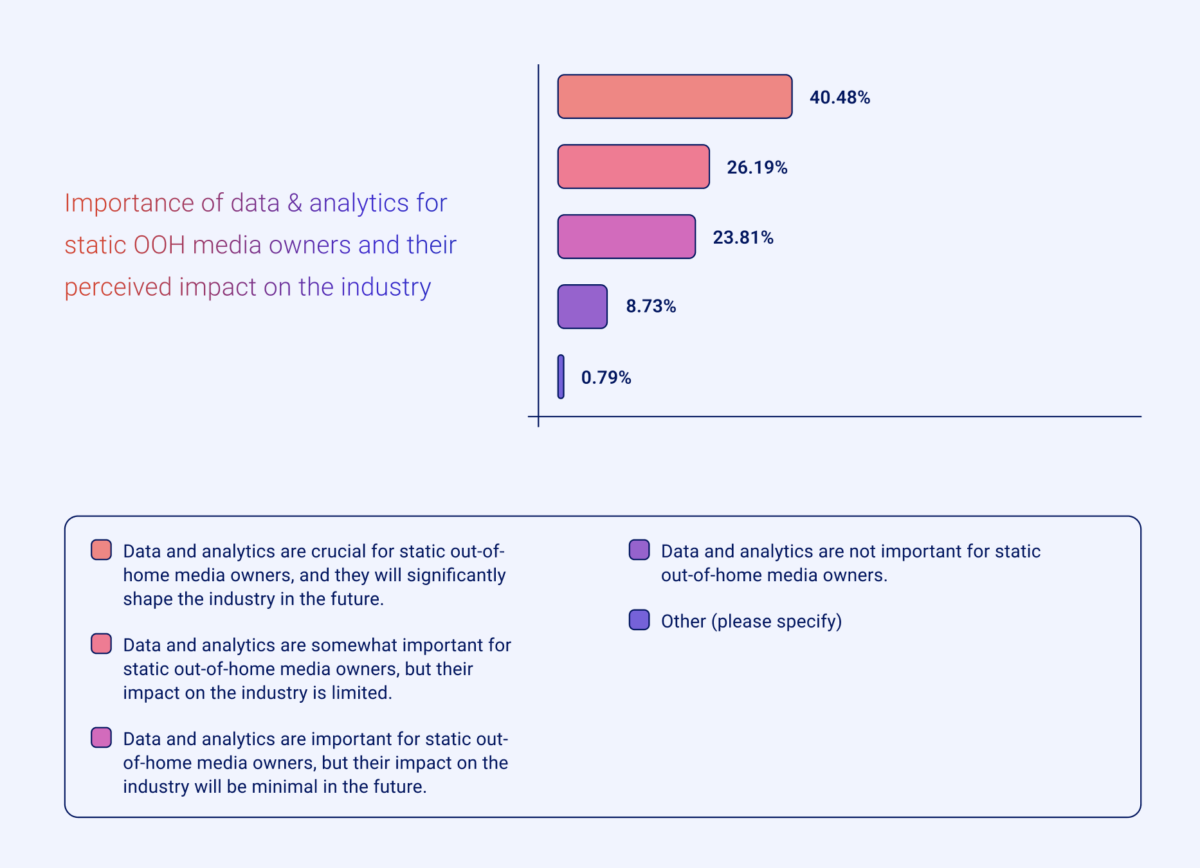 Importance of data & analytics for static OOH media owners and their perceived impact on the industry

40.48%

26.19%

23.81%

8.73%

0.79%

Data and analytics are crucial for static out-of-home media owners, and they will significantly shape the industry in the future.

Data and analytics are somewhat important for static out-of-home media owners, but their impact on the industry is limited.

Data and analytics are important for static out-of-home media owners, but their impact on the industry will be minimal in the future.

Data and analytics are not important for static out-of-home media owners.

Other (please specify)